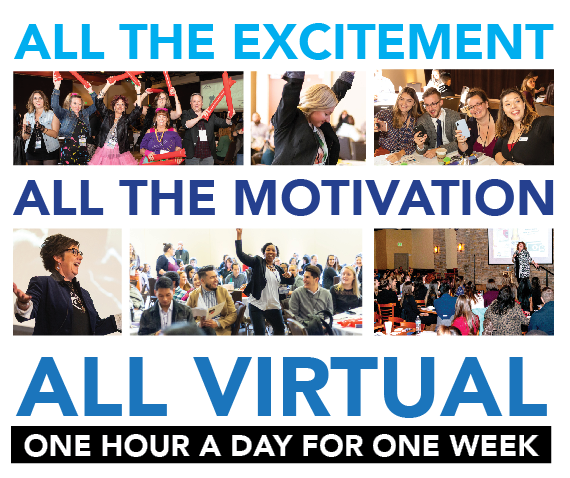 ALL THE EXCITEMENT

ALL THE MOTIVATION

ALL VIRTUAL

ONE HOUR A DAY FOR ONE WEEK